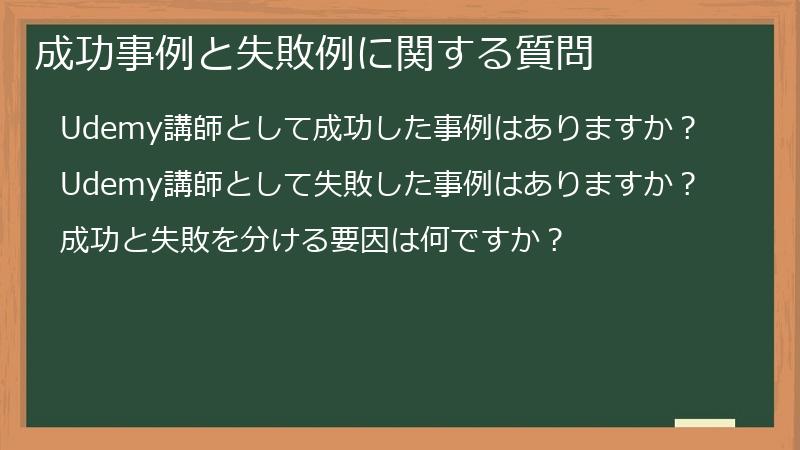 成功事例と失敗例に関する質問

Udemy講師として成功した事例はありますか？

Udemy講師として失敗した事例はありますか？

成功と失敗を分ける要因は何ですか？